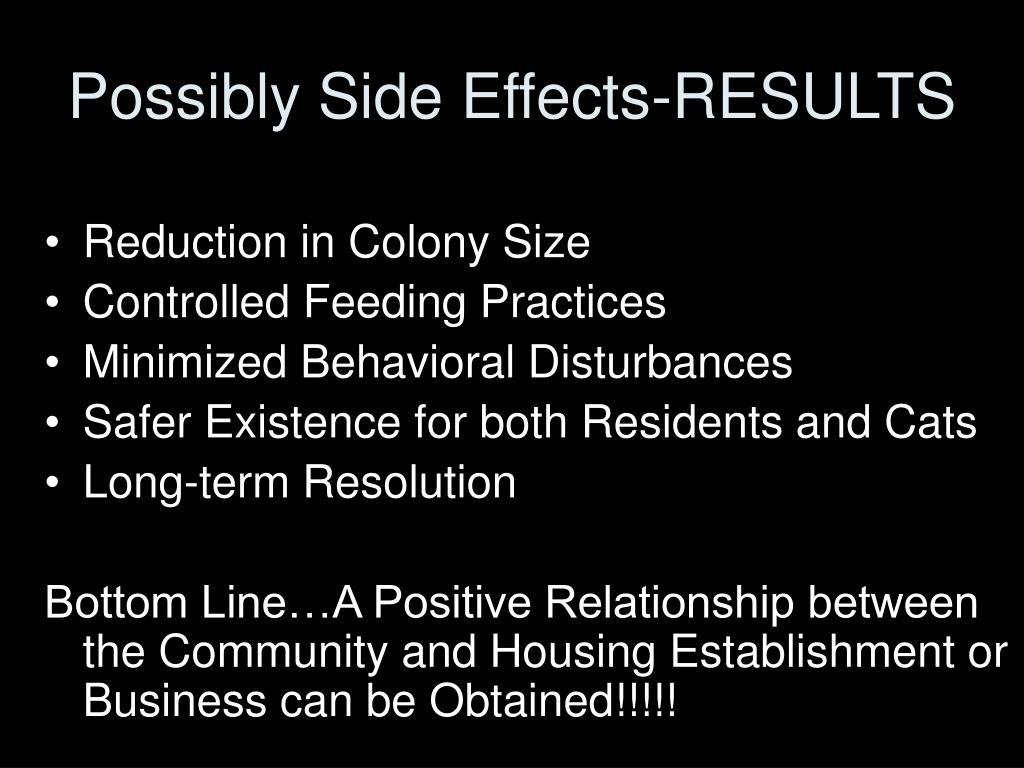 Possibly Side Effects-RESULTS

• Reduction in Colony Size
• Controlled Feeding Practices
• Minimized Behavioral Disturbances
• Safer Existence for both Residents and Cats
• Long-term Resolution

Bottom Line…A Positive Relationship between the Community and Housing Establishment or Business can be Obtained!!!!!